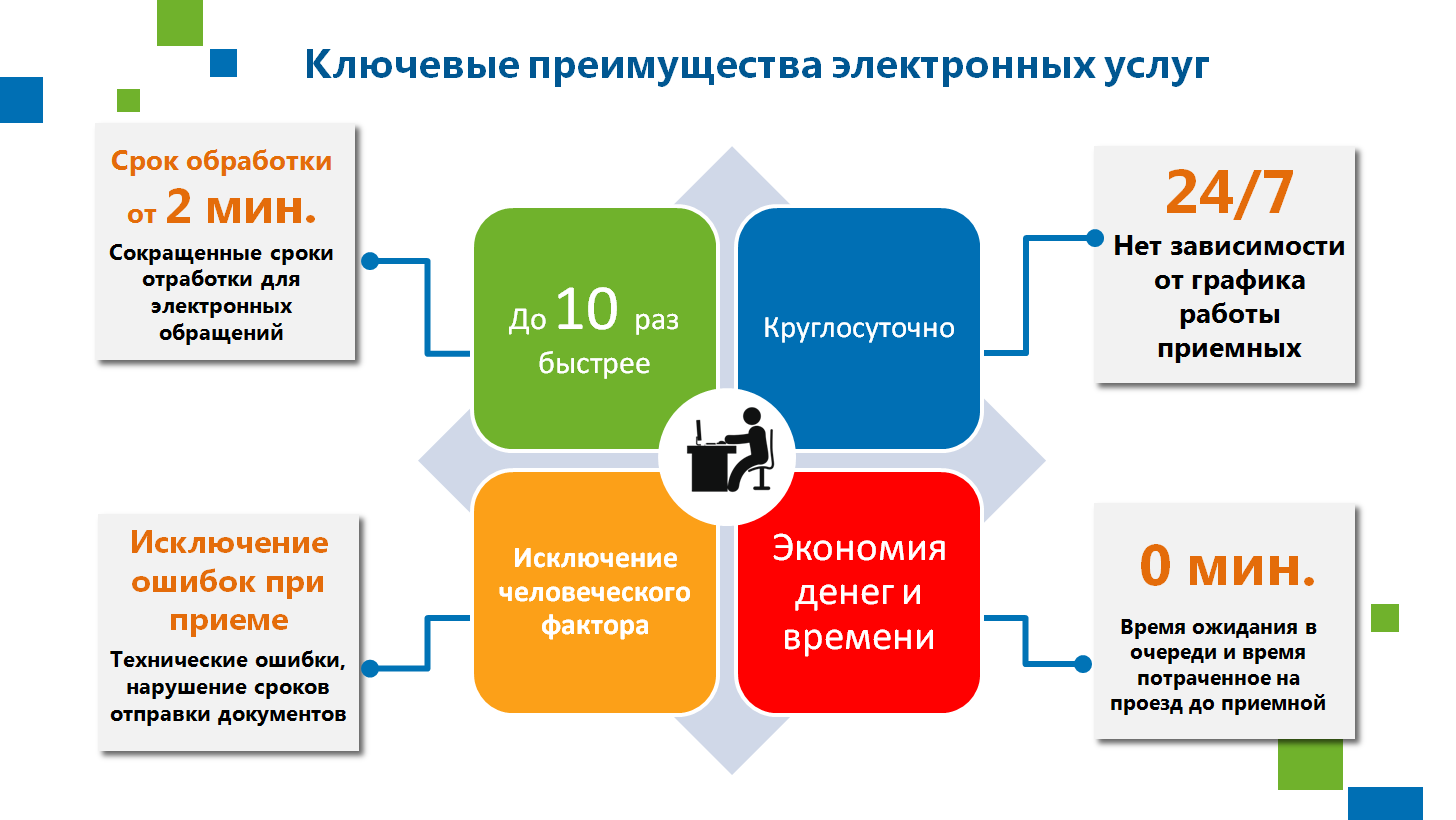 Ключевые преимущества электронных услуг

Срок обработки от 2 мин.

Сокращенные сроки отработки для электронных обращений

До 10 раз быстрее

Круглосуточно

24/7

Нет зависимости от графика работы приемных

Исключение ошибок при приеме

Технические ошибки, нарушение сроков отправки документов

Исключение человеческого фактора

Экономия денег и времени

0 мин.

Время ожидания в очереди и время потраченное на проезд до приемной